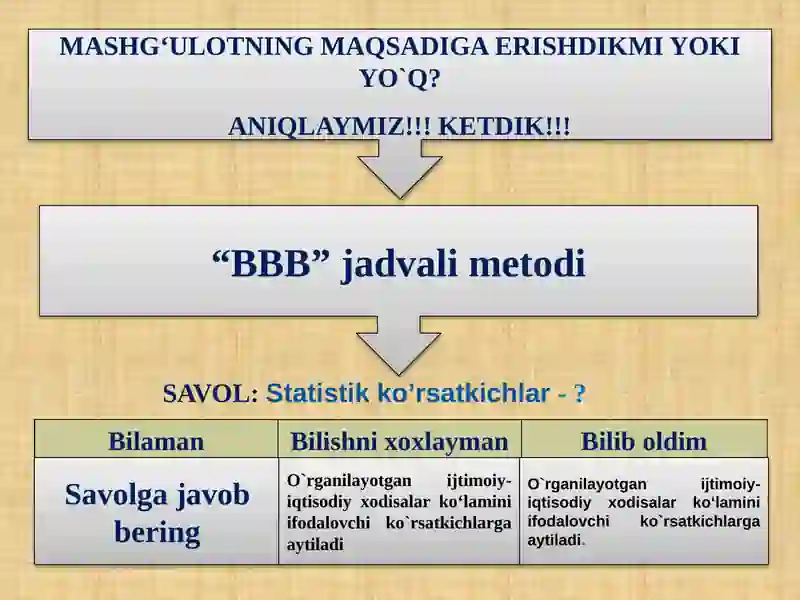 MASHG‘ULOTNING MAQSADIGA ERISHDIKMI YOKI YO`Q?

ANIQLAYMIZ!!! KETDIK!!!

“BBB” jadvali metodi

SAVOL: Statistik ko’rsatkichlar - ?

| Bilaman | Bilishni xoxlayman | Bilib oldim |
|---|---|---|
| Savolga javob bering | O`rganilayotgan ijtimoiy-iqtisodiy xodisalar ko‘lamini ifodalovchi ko`rsatkichlarga aytiladi | O`rganilayotgan ijtimoiy-iqtisodiy xodisalar ko‘lamini ifodalovchi ko`rsatkichlarga aytiladi. |